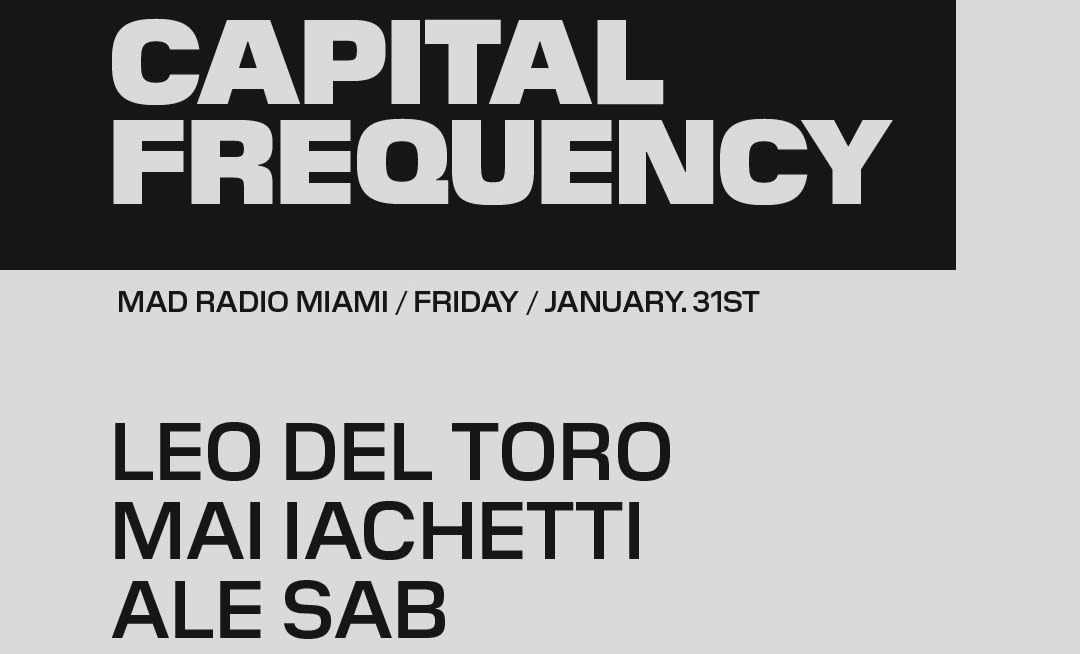 CAPITAL FREQUENCY

MAD RADIO MIAMI / FRIDAY / JANUARY. 31ST

LEO DEL TORO
MAI IACHETTI
ALE SAB